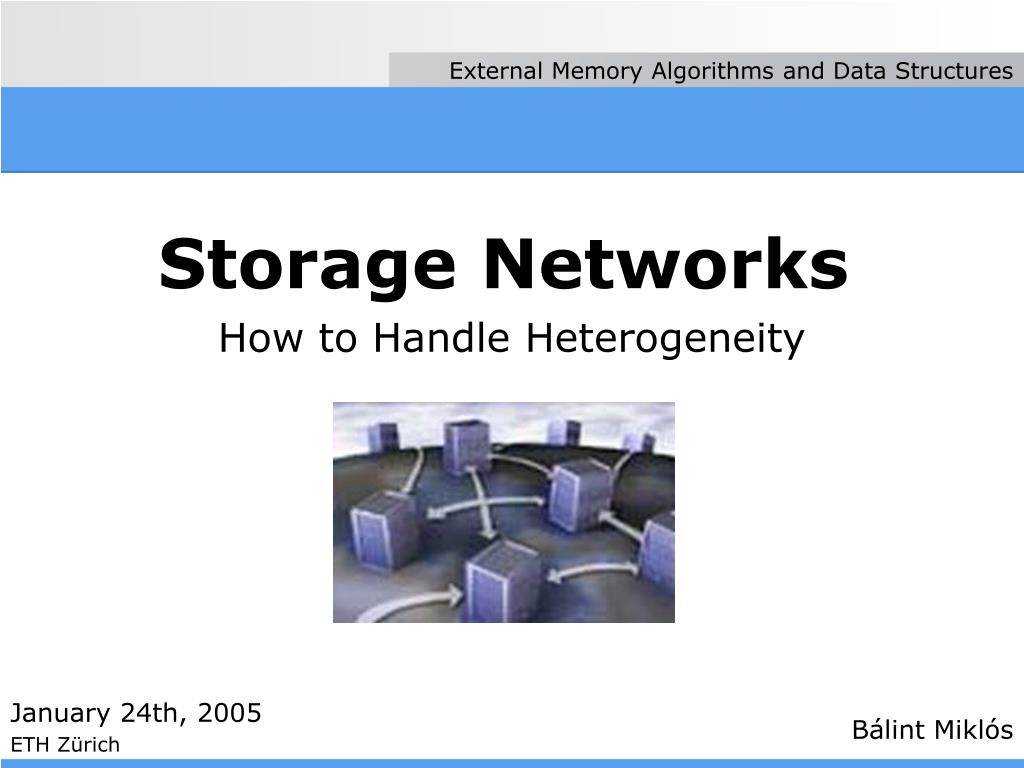 External Memory Algorithms and Data Structures

Storage Networks

How to Handle Heterogeneity

January 24th, 2005
ETH Zürich

Bálint Miklós